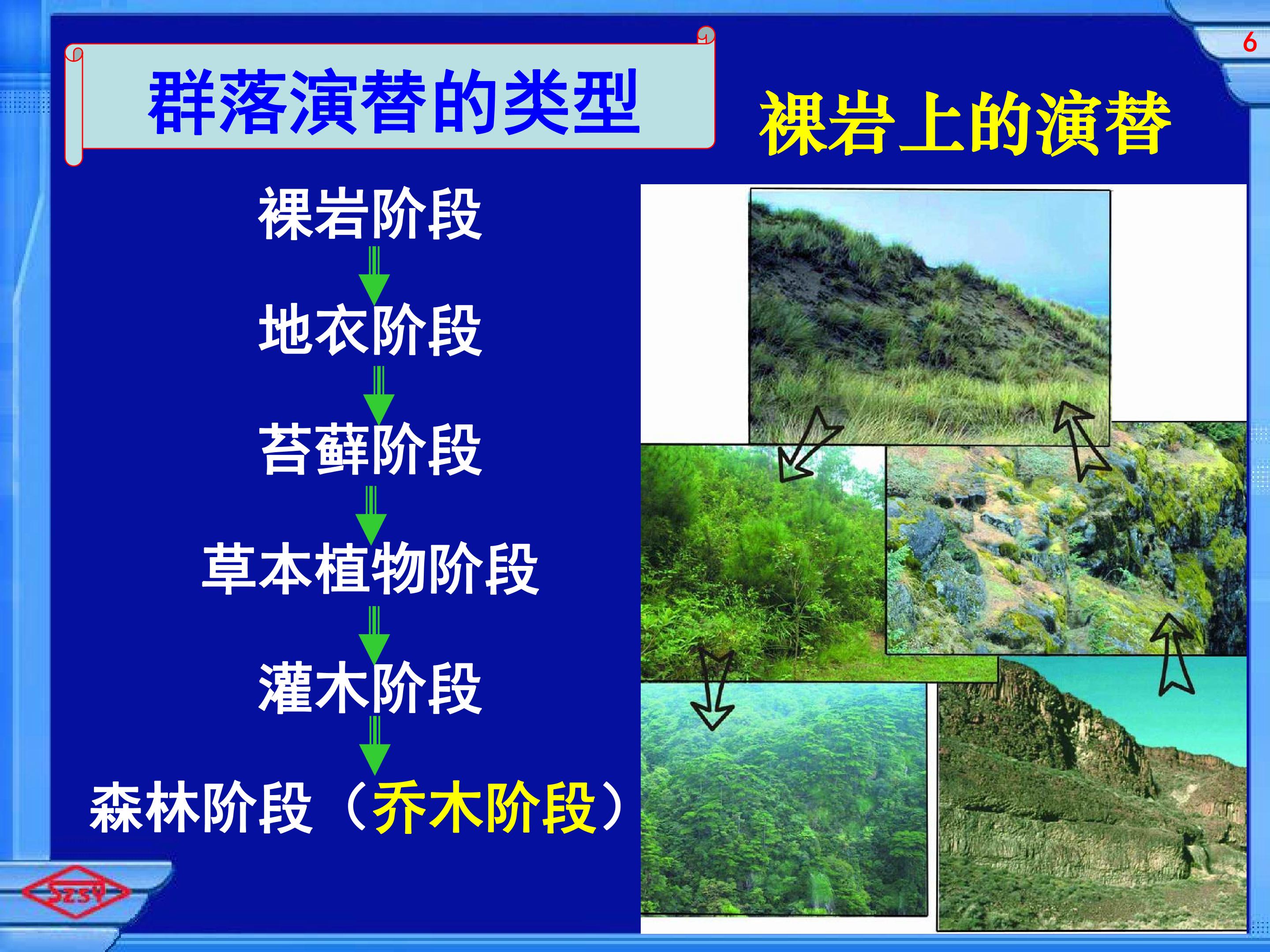 6

群落演替的类型

裸岩上的演替

裸岩阶段

地衣阶段

苔藓阶段

草本植物阶段

灌木阶段

森林阶段（乔木阶段）

SZSY